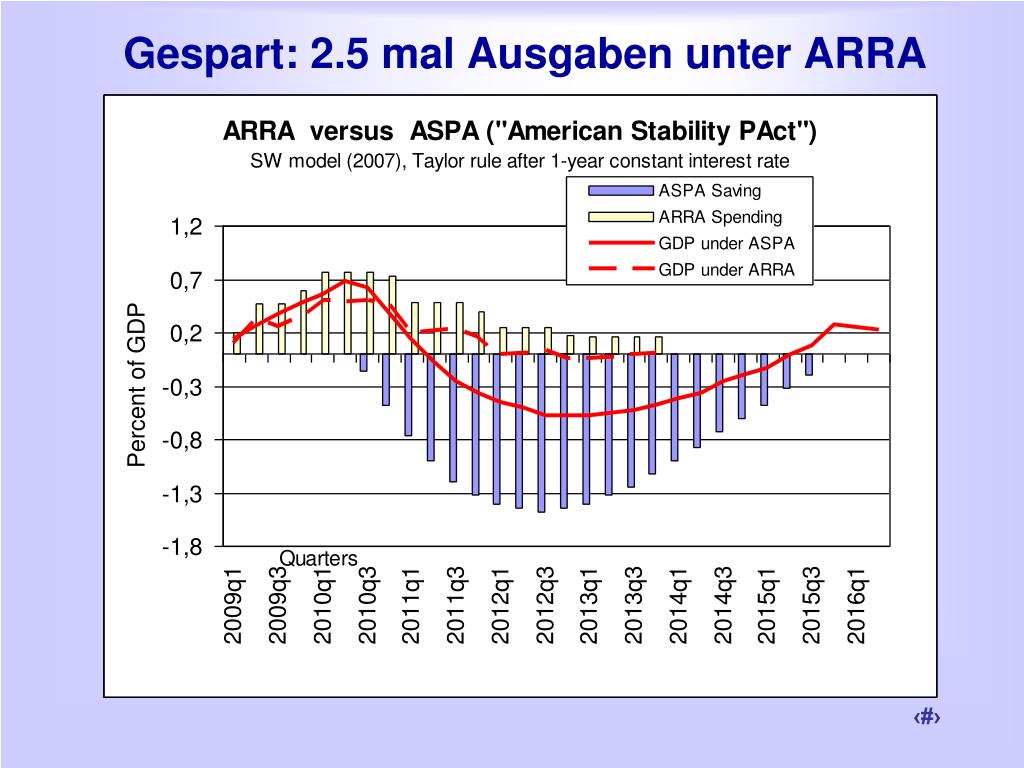 Gespart: 2.5 mal Ausgaben unter ARRA

ARRA versus ASPA ("American Stability PAct")
SW model (2007), Taylor rule after 1-year constant interest rate

ASPA Saving
ARRA Spending
GDP under ASPA
GDP under ARRA

Percent of GDP

1,2
0,7
0,2
-0,3
-0,8
-1,3
-1,8

Quarters

2009q1
2009q3
2010q1
2010q3
2011q1
2011q3
2012q1
2012q3
2013q1
2013q3
2014q1
2014q3
2015q1
2015q3
2016q1

‹#›